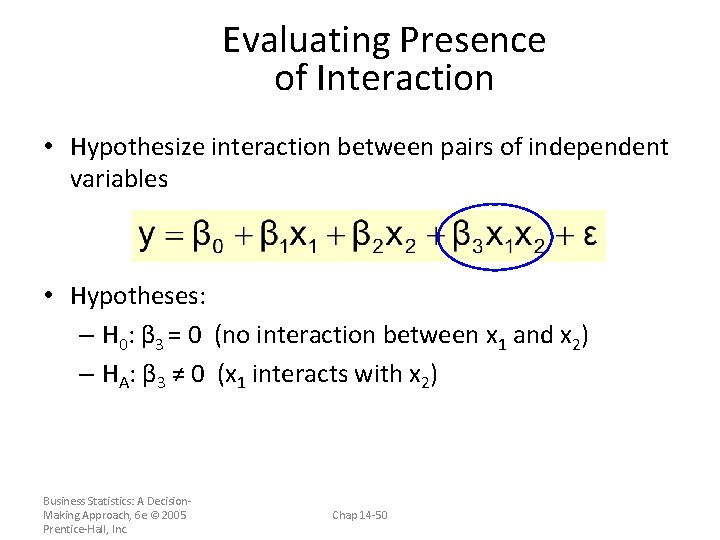 Evaluating Presence of Interaction

• Hypothesize interaction between pairs of independent variables

$y = \beta_0 + \beta_1 x_1 + \beta_2 x_2 + \beta_3 x_1 x_2 + \varepsilon$

• Hypotheses:
– $H_0$: $\beta_3 = 0$ (no interaction between $x_1$ and $x_2$)
– $H_A$: $\beta_3 \neq 0$ ($x_1$ interacts with $x_2$)

Business Statistics: A Decision-Making Approach, 6e © 2005 Prentice-Hall, Inc.

Chap 14-50